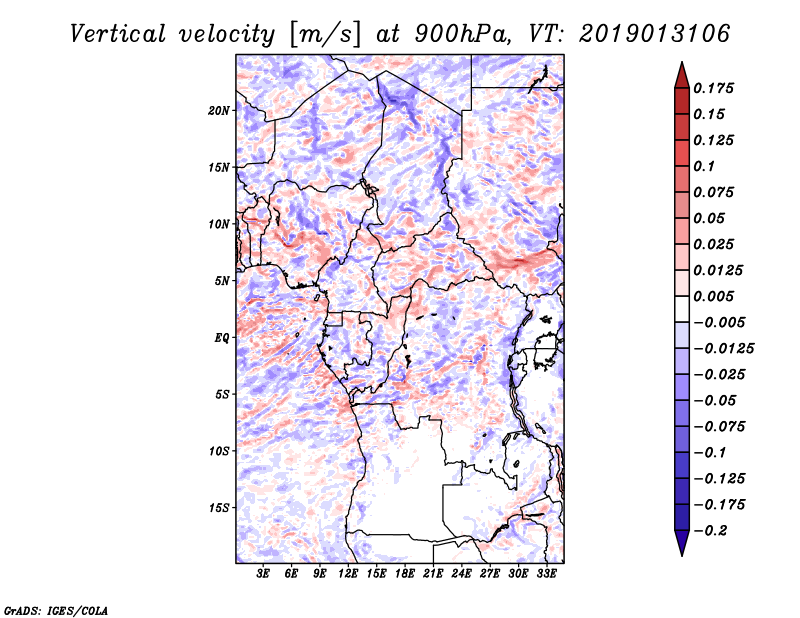 Vertical velocity [m/s] at 900hPa, VT: 2019013106

20N
15N
10N
5N
EQ
5S
10S
15S

3E 6E 9E 12E 15E 18E 21E 24E 27E 30E 33E

0.175
0.15
0.125
0.1
0.075
0.05
0.025
0.0125
0.005
−0.005
−0.0125
−0.025
−0.05
−0.075
−0.1
−0.125
−0.175
−0.2

GrADS: IGES/COLA